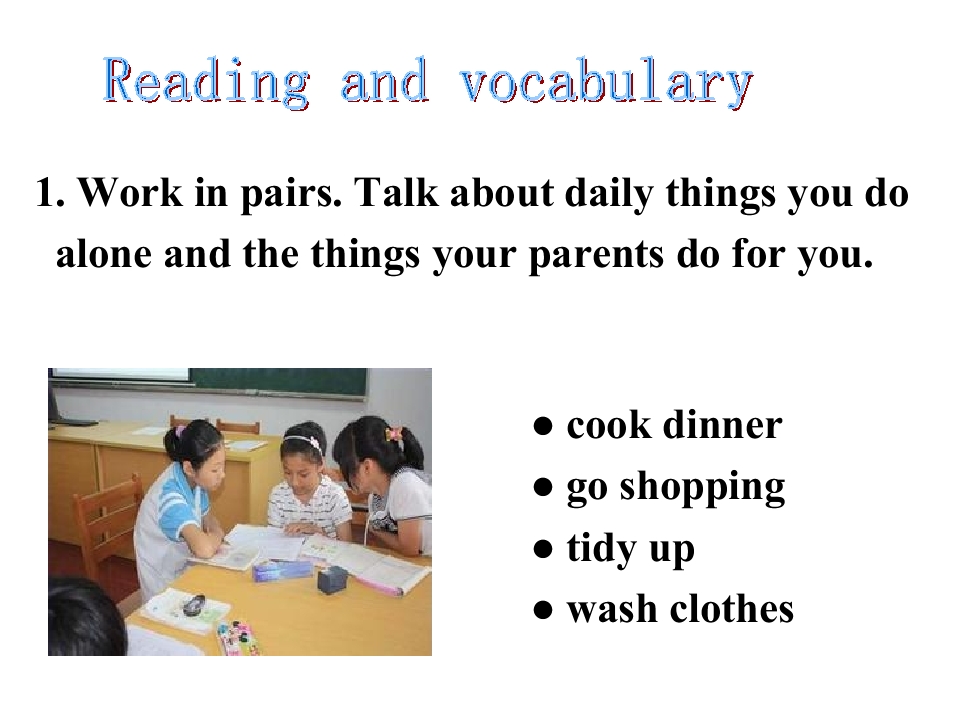 Reading and vocabulary

1. Work in pairs. Talk about daily things you do alone and the things your parents do for you.

● cook dinner
● go shopping
● tidy up
● wash clothes